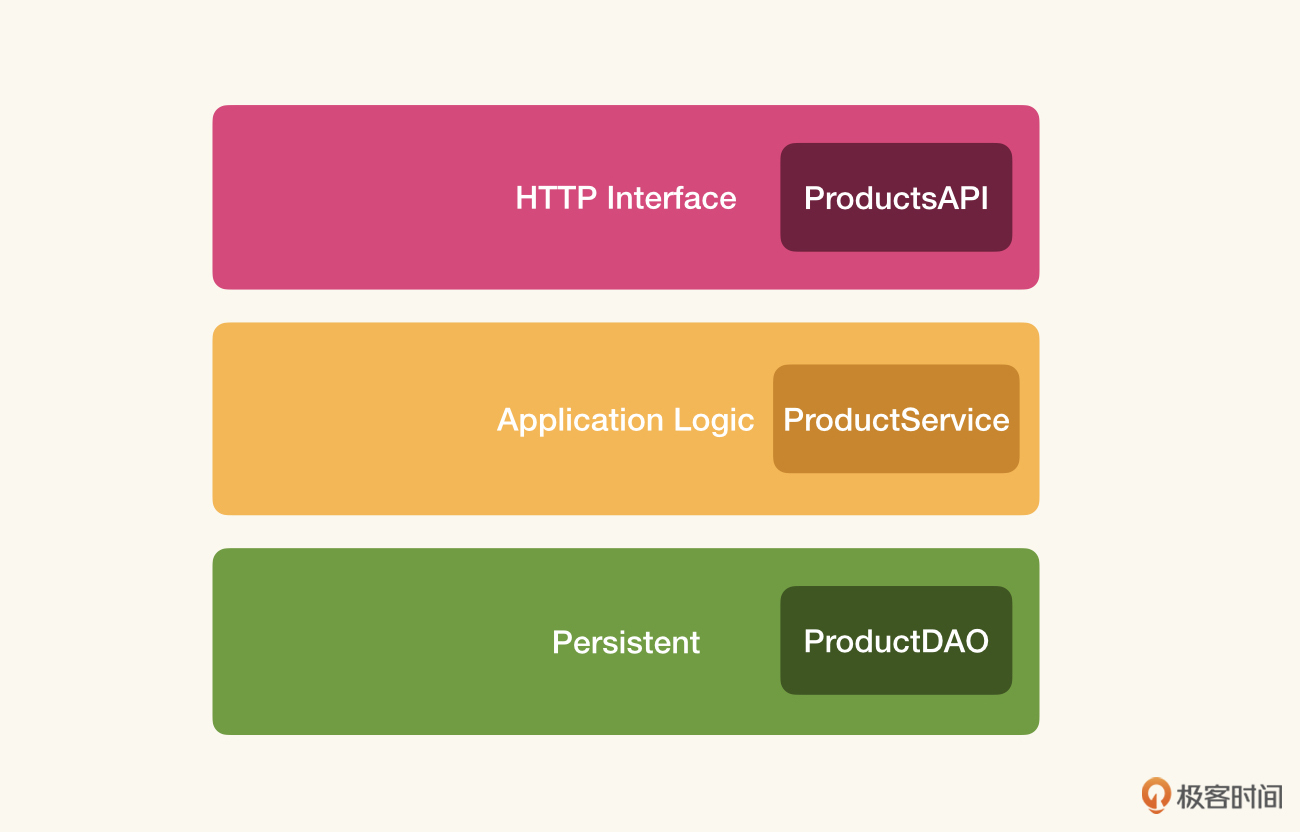 HTTP Interface
ProductsAPI

Application Logic
ProductService

Persistent
ProductDAO

极客时间